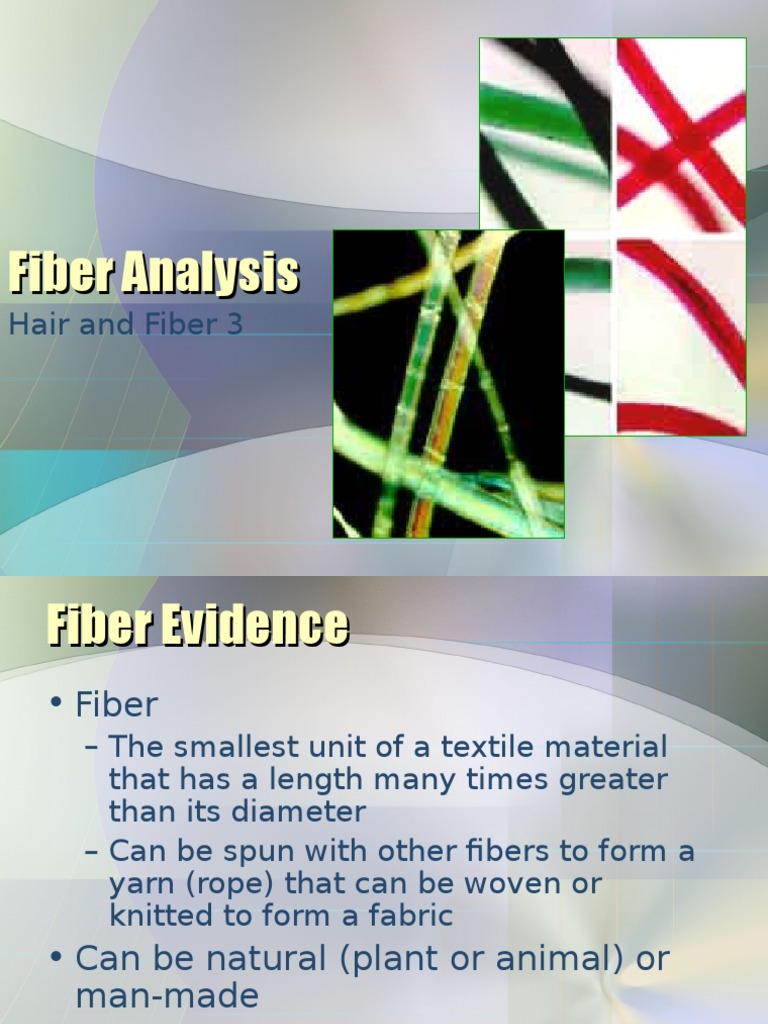 Fiber Analysis

Hair and Fiber 3

Fiber Evidence

• Fiber
 – The smallest unit of a textile material that has a length many times greater than its diameter
 – Can be spun with other fibers to form a yarn (rope) that can be woven or knitted to form a fabric
• Can be natural (plant or animal) or man-made